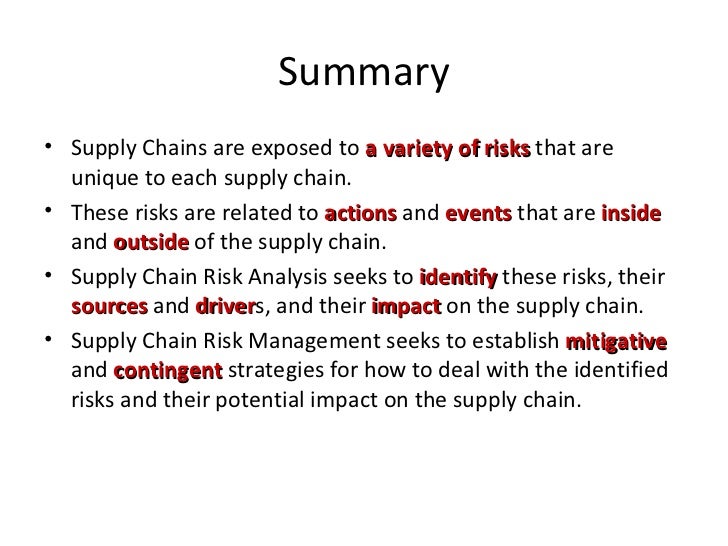 Summary

• Supply Chains are exposed to a variety of risks that are unique to each supply chain.

• These risks are related to actions and events that are inside and outside of the supply chain.

• Supply Chain Risk Analysis seeks to identify these risks, their sources and drivers, and their impact on the supply chain.

• Supply Chain Risk Management seeks to establish mitigative and contingent strategies for how to deal with the identified risks and their potential impact on the supply chain.